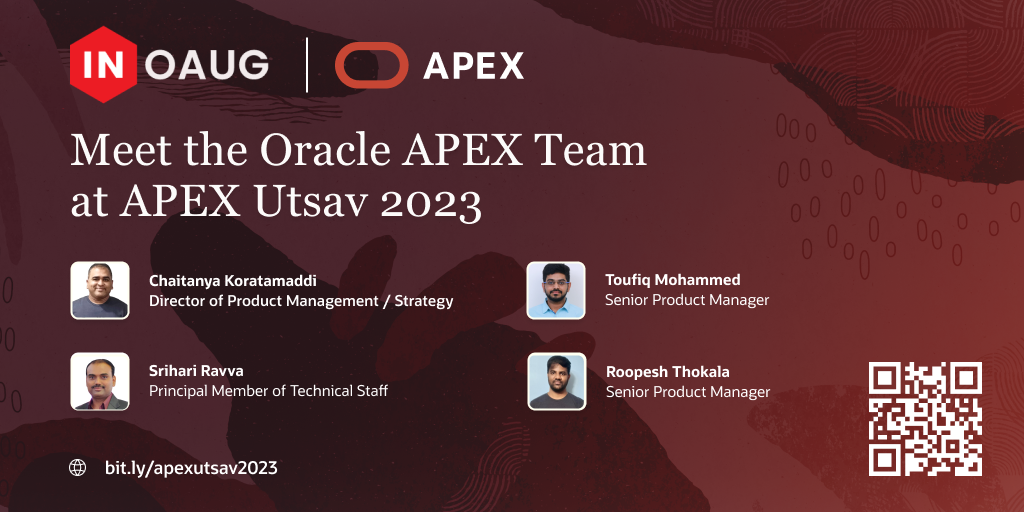 IN OAUG

APEX

Meet the Oracle APEX Team at APEX Utsav 2023

Chaitanya Koratamaddi
Director of Product Management / Strategy

Srihari Ravva
Principal Member of Technical Staff

Toufiq Mohammed
Senior Product Manager

Roopesh Thokala
Senior Product Manager

bit.ly/apexutsav2023